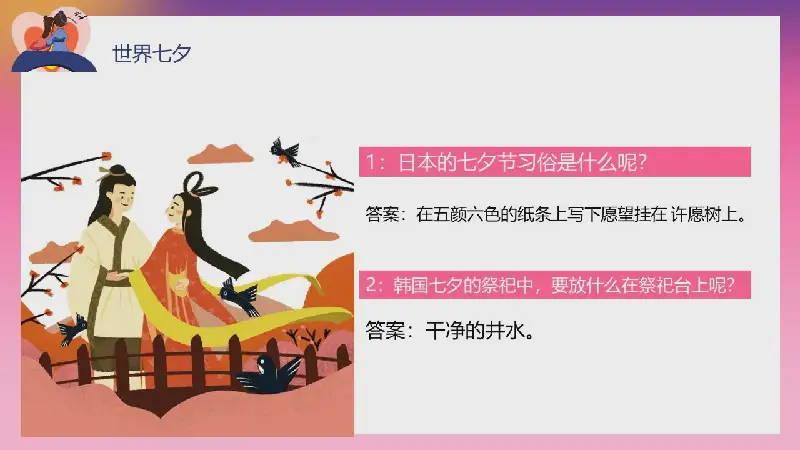 世界七夕

1：日本的七夕节习俗是什么呢?

答案：在五颜六色的纸条上写下愿望挂在 许愿树上。

2：韩国七夕的祭祀中，要放什么在祭祀台上呢?

答案：干净的井水。